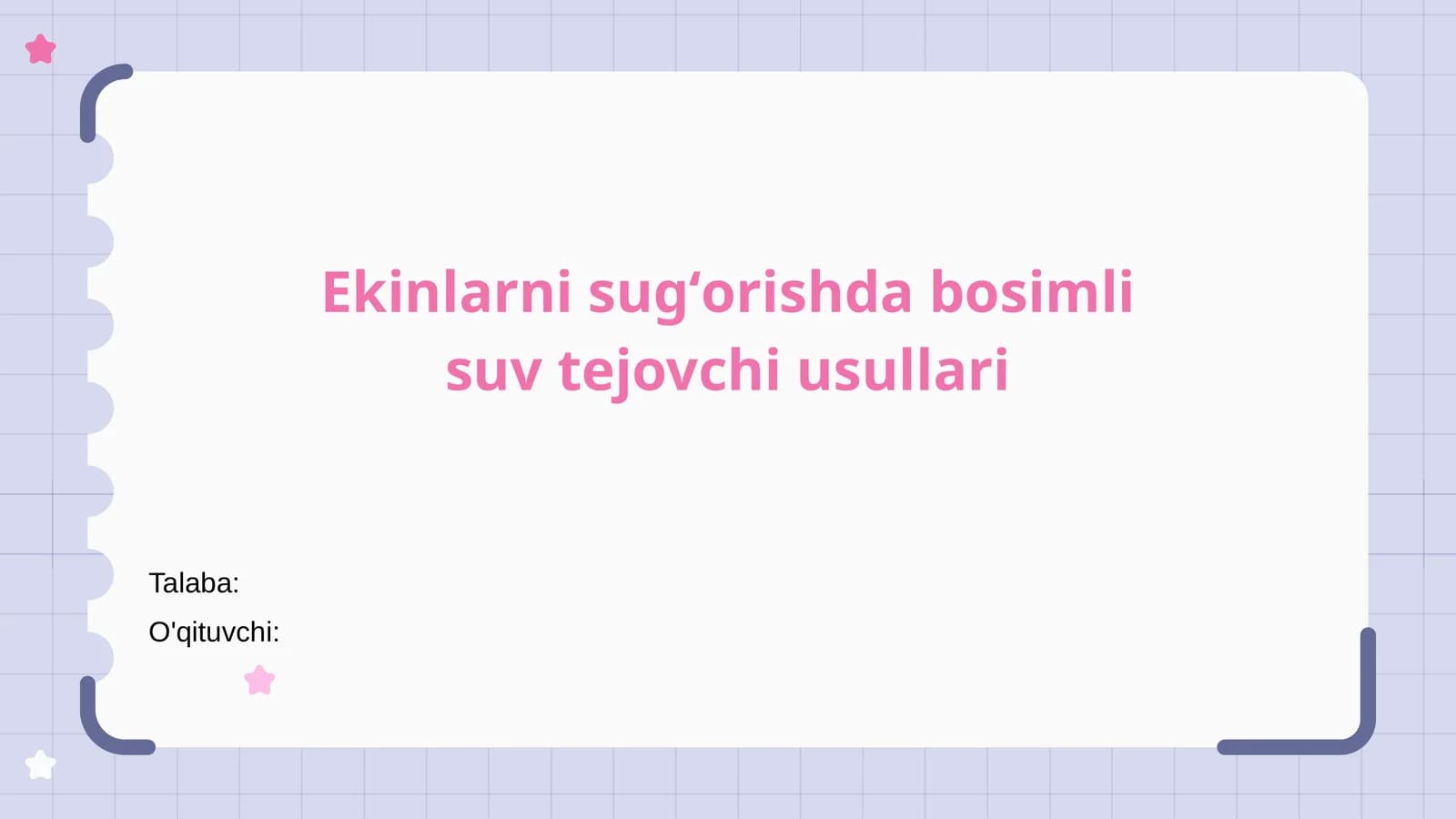 Ekinlarni sug‘orishda bosimli suv tejovchi usullari

Talaba:
O'qituvchi: